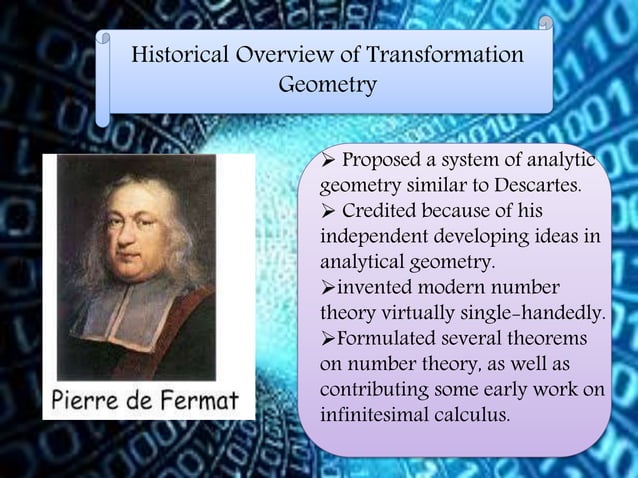 Historical Overview of Transformation Geometry

Pierre de Fermat

➢ Proposed a system of analytic geometry similar to Descartes.
➢ Credited because of his independent developing ideas in analytical geometry.
➢invented modern number theory virtually single-handedly.
➢Formulated several theorems on number theory, as well as contributing some early work on infinitesimal calculus.